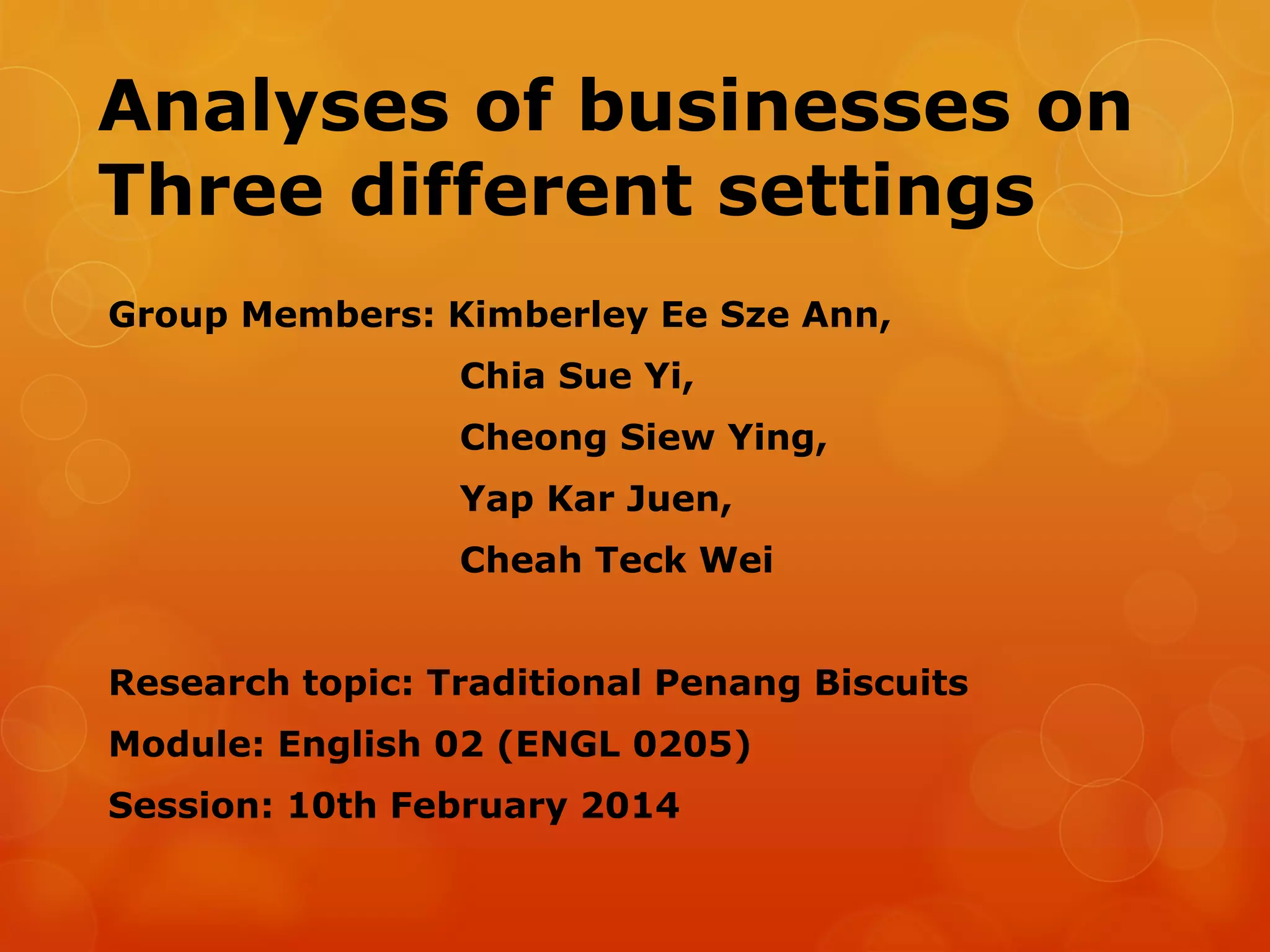 Analyses of businesses on Three different settings

Group Members: Kimberley Ee Sze Ann,
Chia Sue Yi,
Cheong Siew Ying,
Yap Kar Juen,
Cheah Teck Wei

Research topic: Traditional Penang Biscuits
Module: English 02 (ENGL 0205)
Session: 10th February 2014